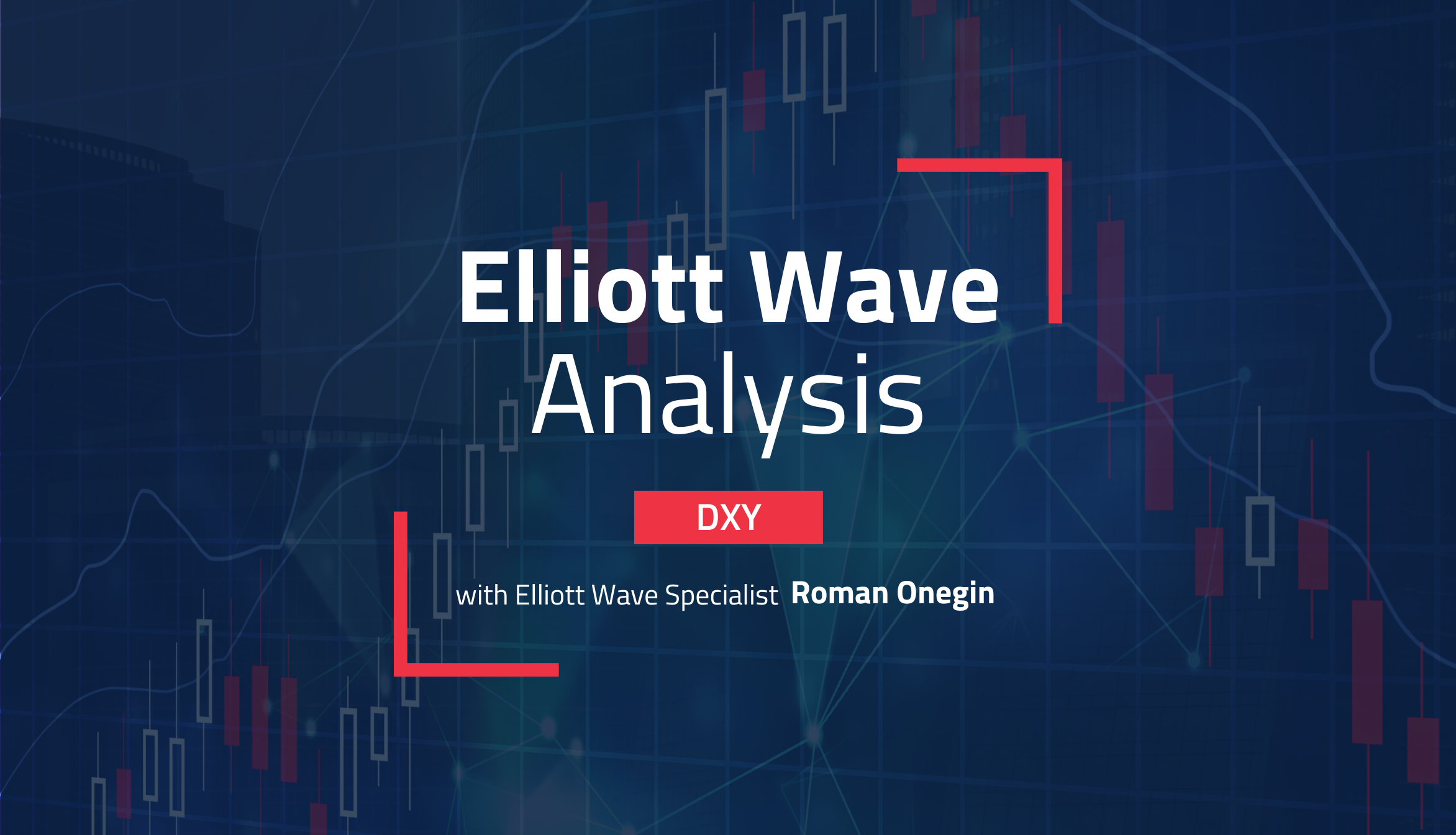 Elliott Wave
Analysis

DXY

with Elliott Wave Specialist Roman Onegin